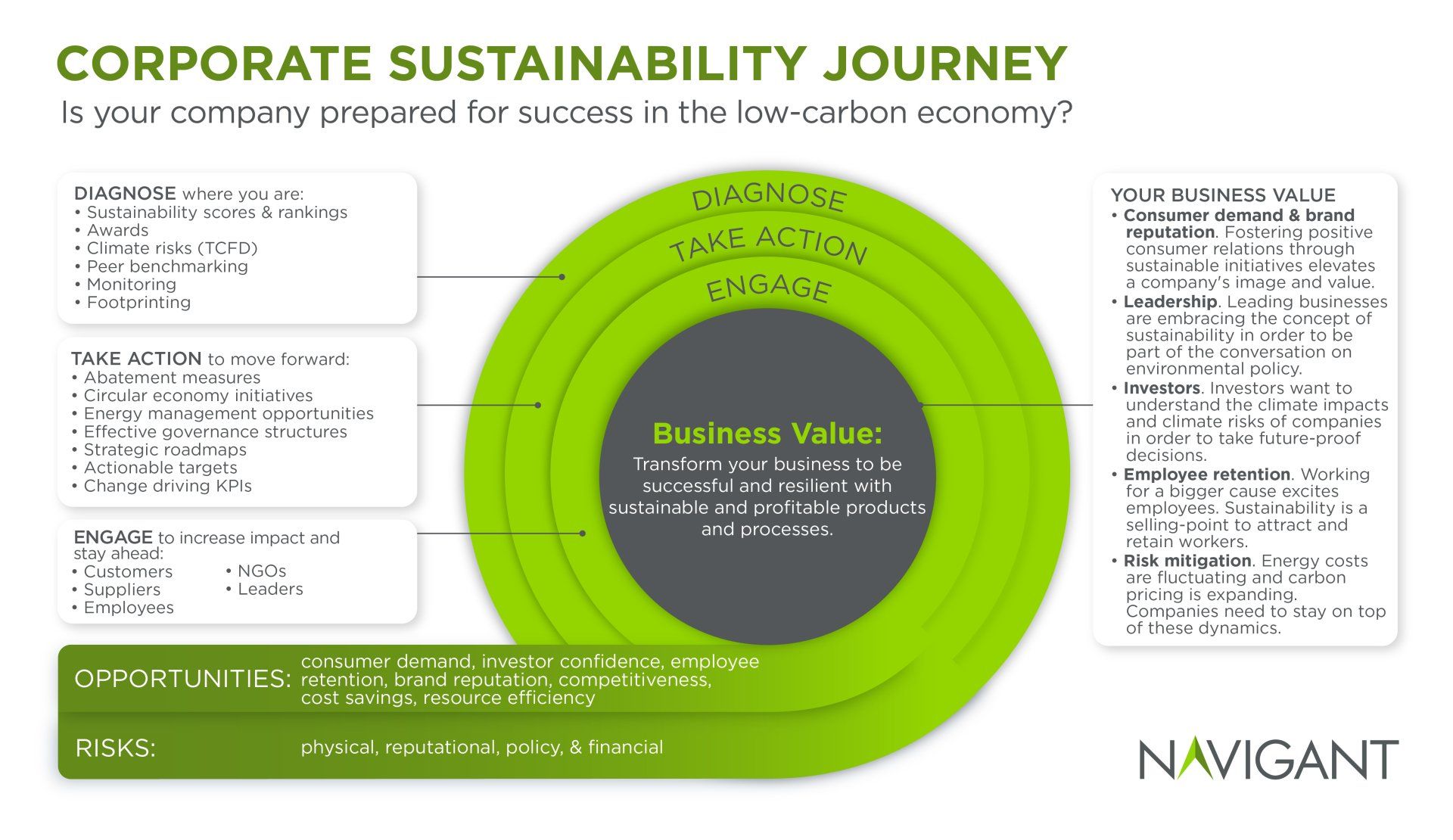 CORPORATE SUSTAINABILITY JOURNEY
Is your company prepared for success in the low-carbon economy?

DIAGNOSE where you are:
• Sustainability scores & rankings
• Awards
• Climate risks (TCFD)
• Peer benchmarking
• Monitoring
• Footprinting

TAKE ACTION to move forward:
• Abatement measures
• Circular economy initiatives
• Energy management opportunities
• Effective governance structures
• Strategic roadmaps
• Actionable targets
• Change driving KPIs

ENGAGE to increase impact and stay ahead:
• Customers
• Suppliers
• Employees
• NGOs
• Leaders

DIAGNOSE
TAKE ACTION
ENGAGE

Business Value:
Transform your business to be successful and resilient with sustainable and profitable products and processes.

YOUR BUSINESS VALUE
• Consumer demand & brand reputation. Fostering positive consumer relations through sustainable initiatives elevates a company's image and value.
• Leadership. Leading businesses are embracing the concept of sustainability in order to be part of the conversation on environmental policy.
• Investors. Investors want to understand the climate impacts and climate risks of companies in order to take future-proof decisions.
• Employee retention. Working for a bigger cause excites employees. Sustainability is a selling-point to attract and retain workers.
• Risk mitigation. Energy costs are fluctuating and carbon pricing is expanding. Companies need to stay on top of these dynamics.

OPPORTUNITIES: consumer demand, investor confidence, employee retention, brand reputation, competitiveness, cost savings, resource efficiency

RISKS: physical, reputational, policy, & financial

NAVIGANT